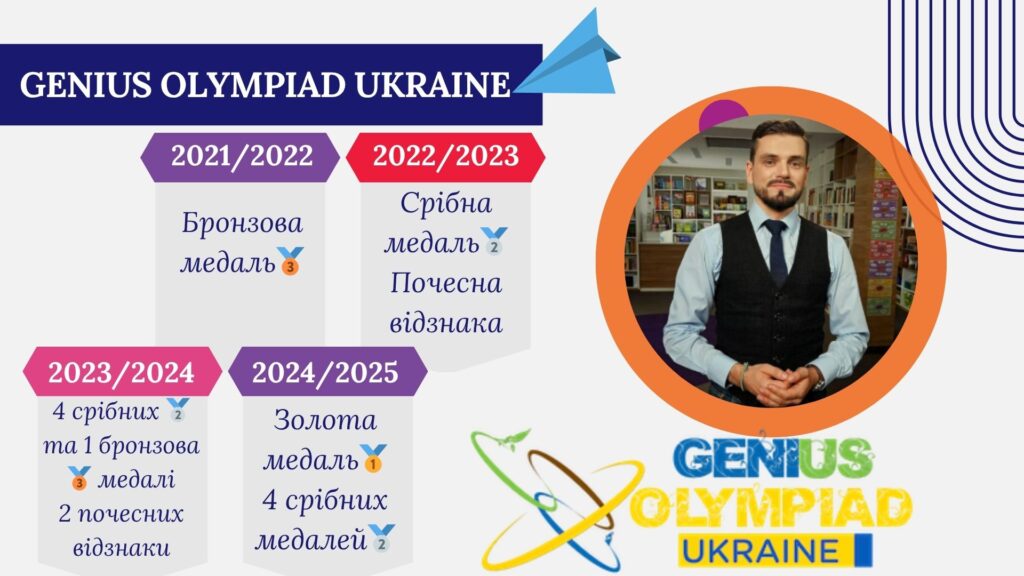 GENIUS OLYMPIAD UKRAINE

2021/2022

Бронзова медаль🥉

2022/2023

Срібна медаль🥈 Почесна відзнака

2023/2024

4 срібних 🥈 та 1 бронзова 🥉 медалі 2 почесних відзнаки

2024/2025

Золота медаль🥇 4 срібних медалей🥈

GENIUS OLYMPIAD UKRAINE